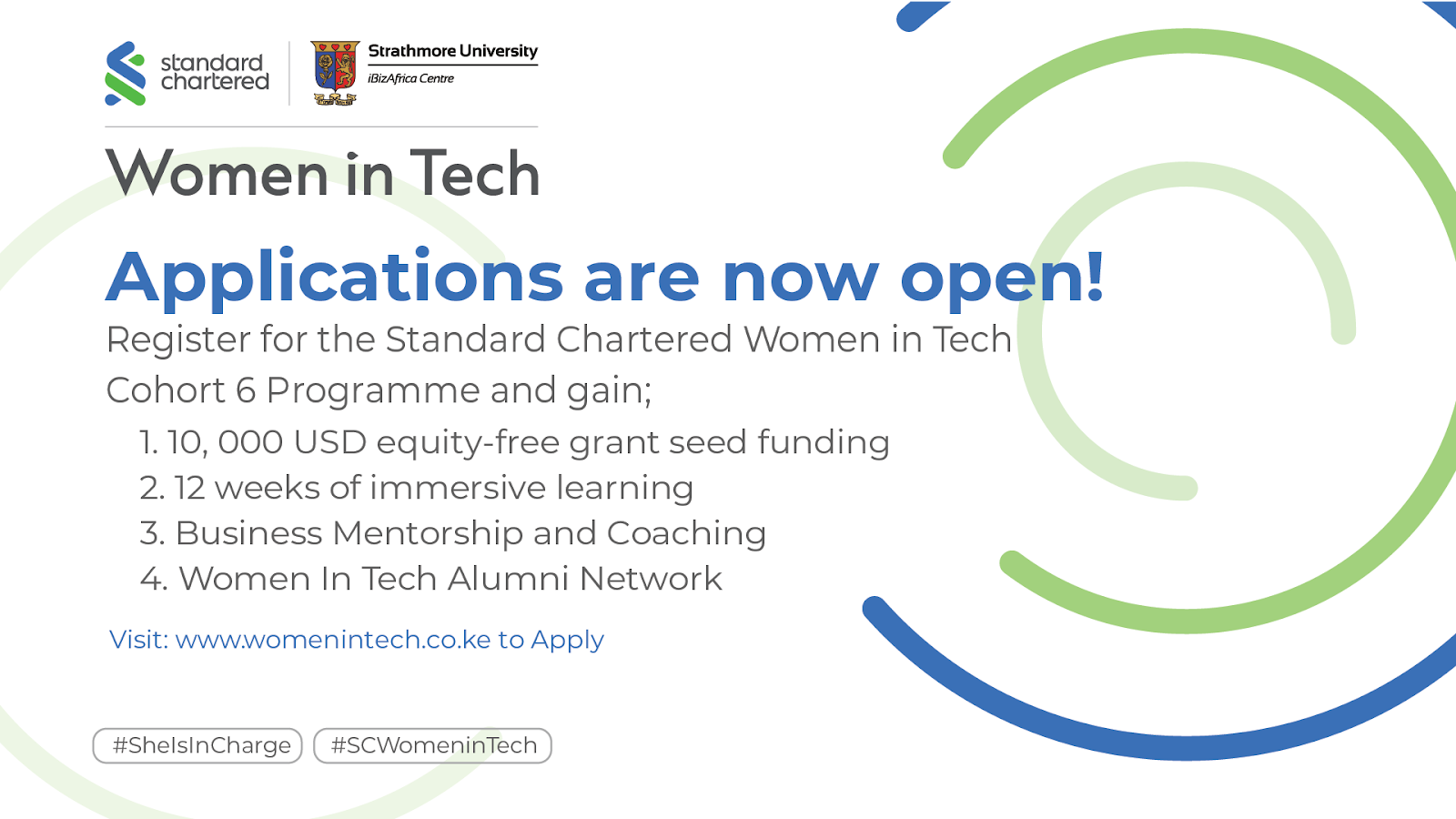 standard chartered

Strathmore University
iBizAfrica Centre

Women in Tech

Applications are now open!

Register for the Standard Chartered Women in Tech Cohort 6 Programme and gain;

1. 10, 000 USD equity-free grant seed funding
2. 12 weeks of immersive learning
3. Business Mentorship and Coaching
4. Women In Tech Alumni Network

Visit: www.womenintech.co.ke to Apply

#SheIsInCharge #SCWomeninTech